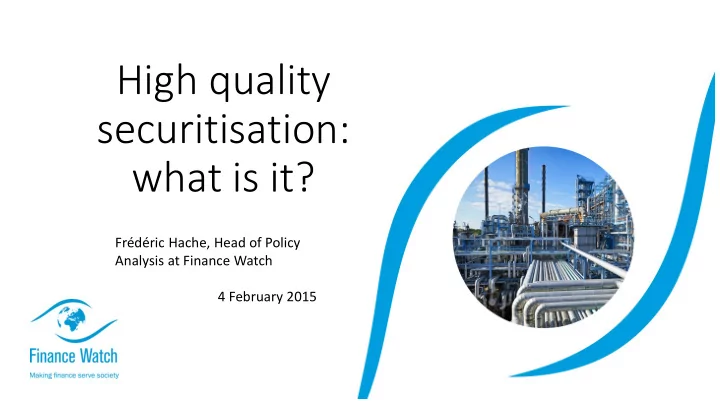 High quality securitisation: what is it?

Frédéric Hache, Head of Policy Analysis at Finance Watch

4 February 2015

Finance Watch
Making finance serve society